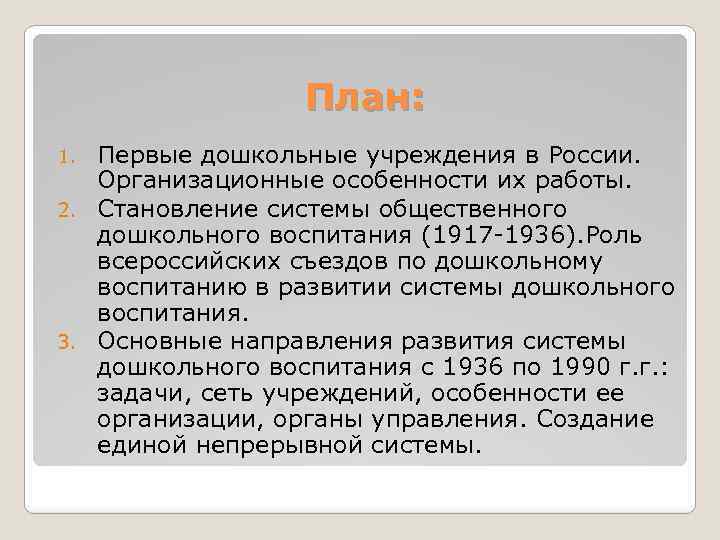 План:

1. Первые дошкольные учреждения в России. Организационные особенности их работы.
2. Становление системы общественного дошкольного воспитания (1917-1936).Роль всероссийских съездов по дошкольному воспитанию в развитии системы дошкольного воспитания.
3. Основные направления развития системы дошкольного воспитания с 1936 по 1990 г.г.: задачи, сеть учреждений, особенности ее организации, органы управления. Создание единой непрерывной системы.